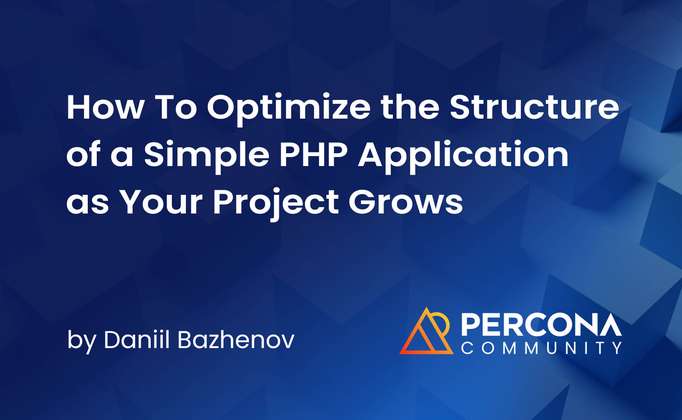 How To Optimize the Structure of a Simple PHP Application as Your Project Grows

by Daniil Bazhenov

PERCONA
COMMUNITY